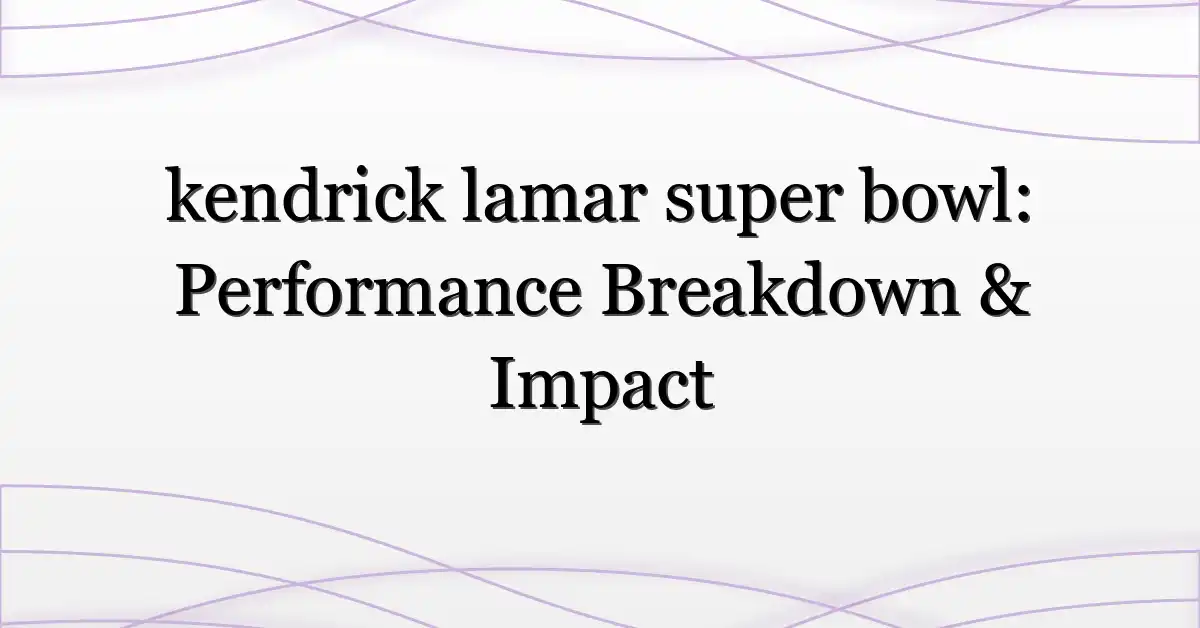 kendrick lamar super bowl: Performance Breakdown & Impact